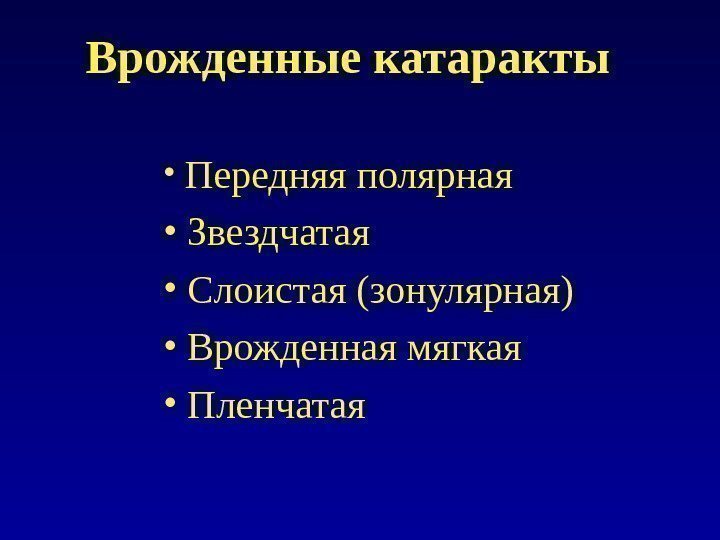 Врожденные катаракты

• Передняя полярная
• Звездчатая
• Слоистая (зонулярная)
• Врожденная мягкая
• Пленчатая